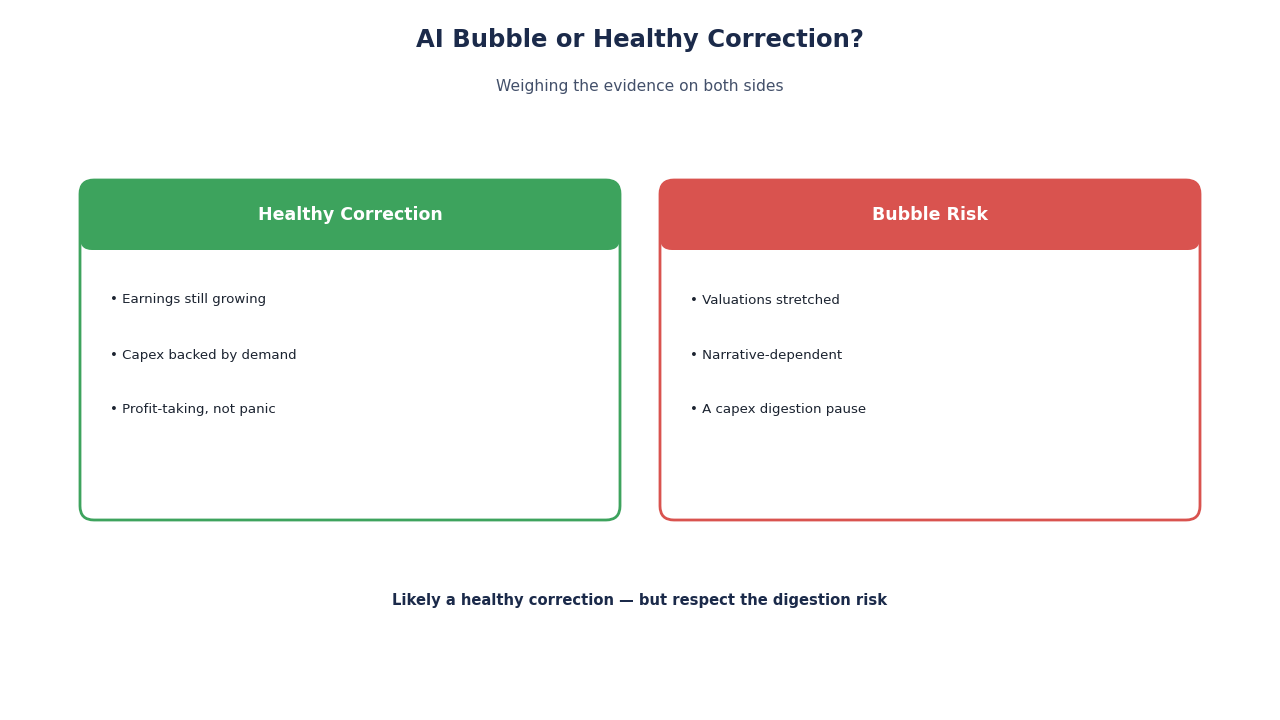 AI Bubble or Healthy Correction?

Weighing the evidence on both sides

Healthy Correction

• Earnings still growing

• Capex backed by demand

• Profit-taking, not panic

Bubble Risk

• Valuations stretched

• Narrative-dependent

• A capex digestion pause

Likely a healthy correction — but respect the digestion risk